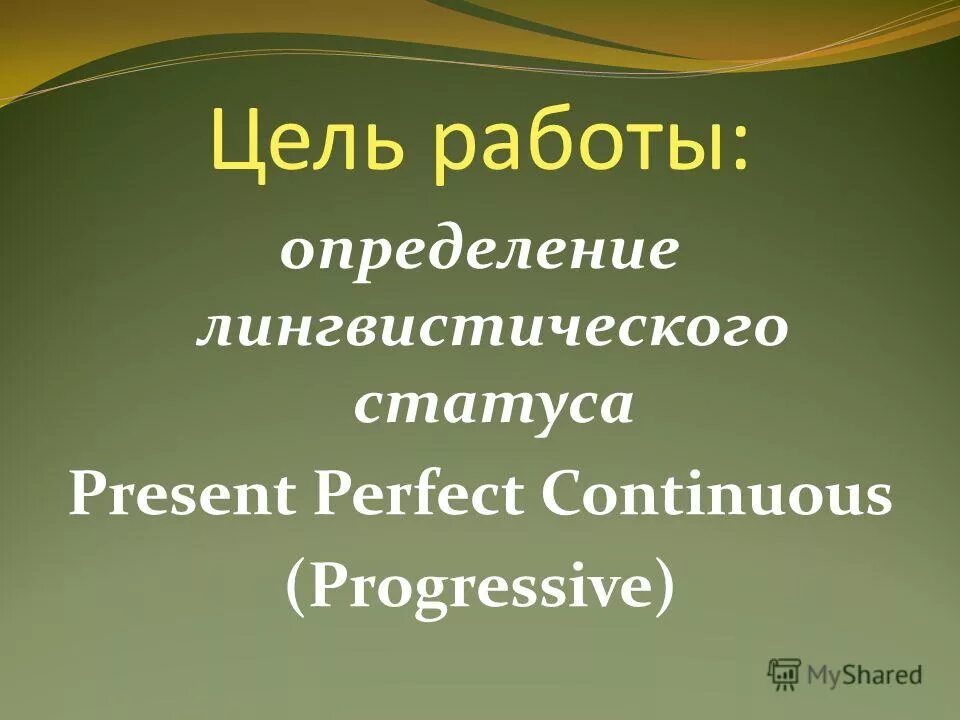 Цель работы:

определение лингвистического статуса Present Perfect Continuous (Progressive)

MyShared